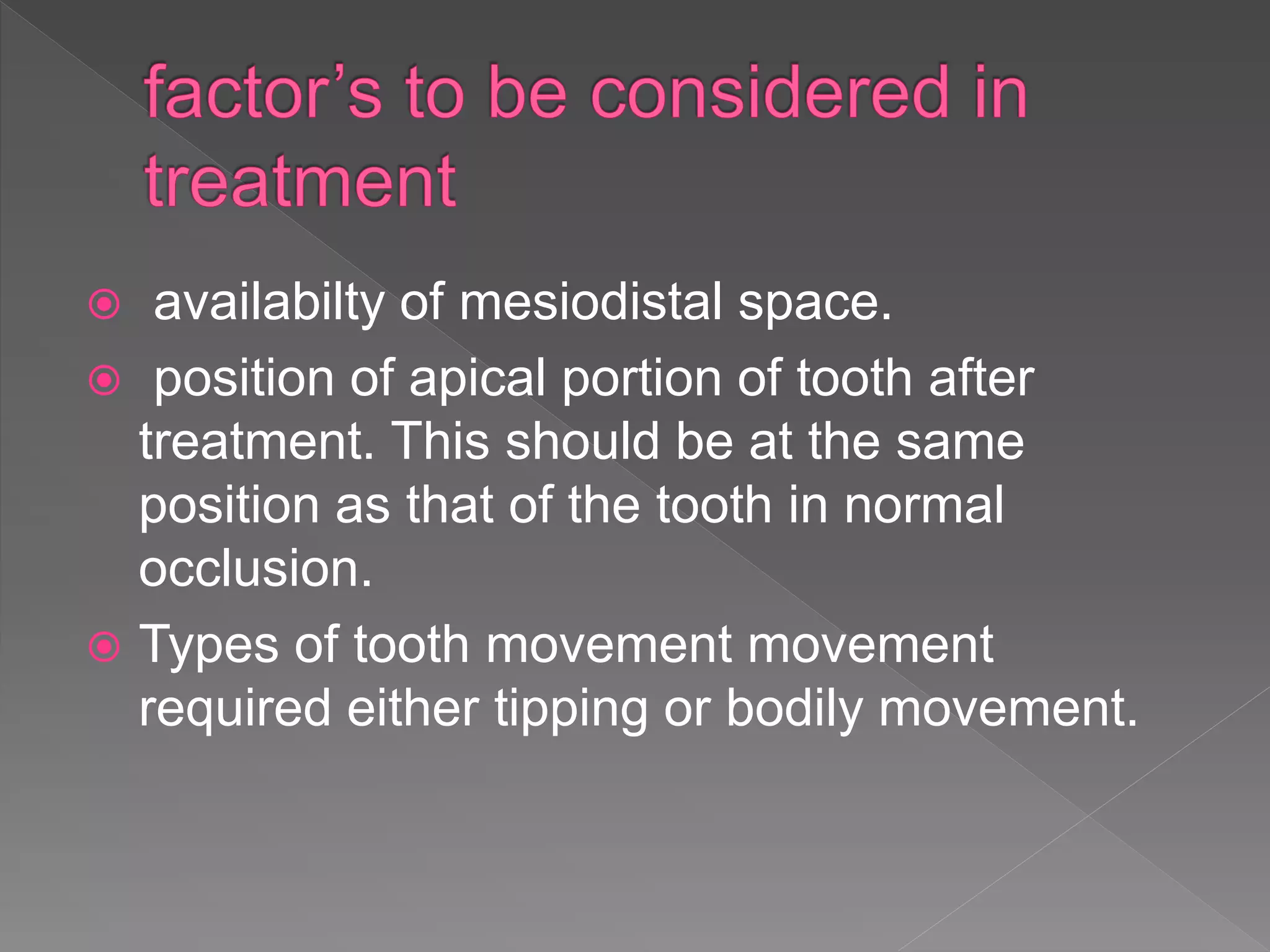 factor’s to be considered in treatment

availabilty of mesiodistal space.

position of apical portion of tooth after treatment. This should be at the same position as that of the tooth in normal occlusion.

Types of tooth movement movement required either tipping or bodily movement.